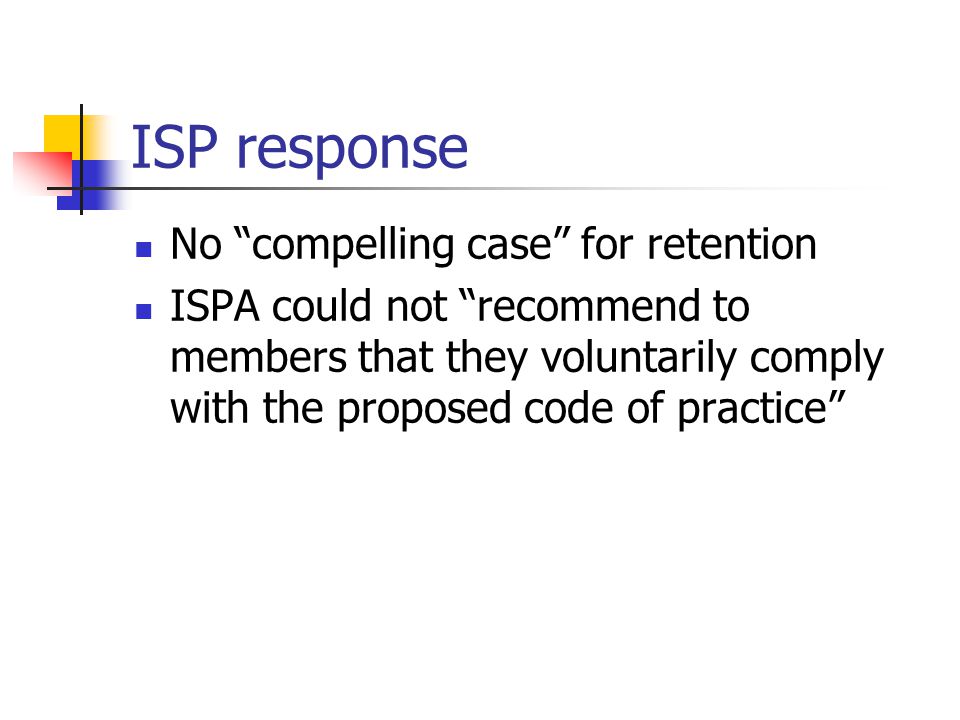 ISP response

- No “compelling case” for retention
- ISPA could not “recommend to members that they voluntarily comply with the proposed code of practice”